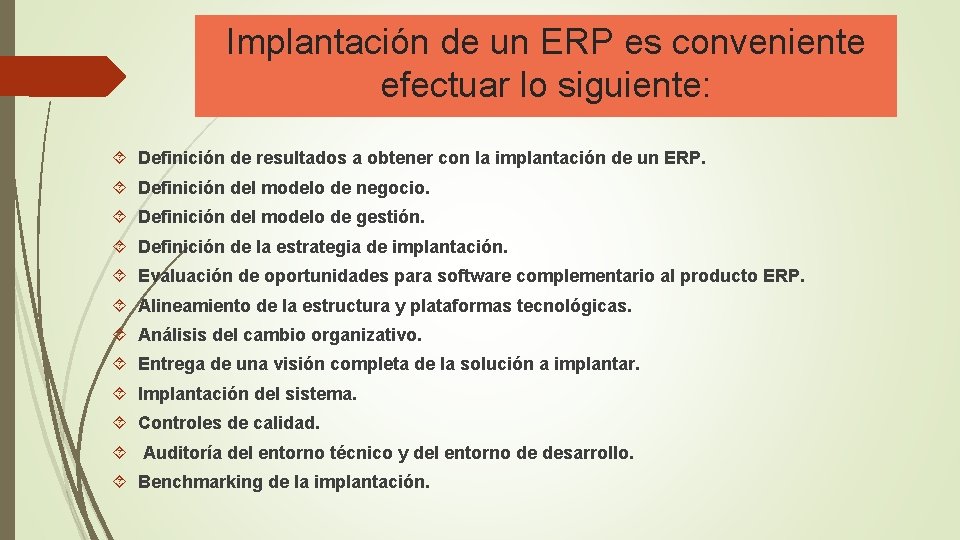 Implantación de un ERP es conveniente efectuar lo siguiente:

Definición de resultados a obtener con la implantación de un ERP.

Definición del modelo de negocio.

Definición del modelo de gestión.

Definición de la estrategia de implantación.

Evaluación de oportunidades para software complementario al producto ERP.

Alineamiento de la estructura y plataformas tecnológicas.

Análisis del cambio organizativo.

Entrega de una visión completa de la solución a implantar.

Implantación del sistema.

Controles de calidad.

Auditoría del entorno técnico y del entorno de desarrollo.

Benchmarking de la implantación.